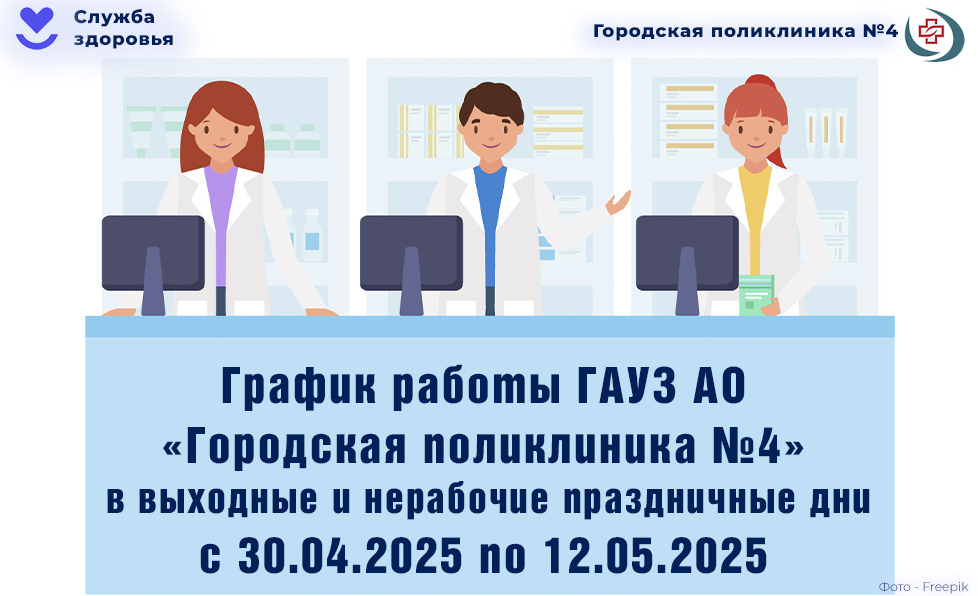 Служба здоровья

Городская поликлиника №4

График работы ГАУЗ АО «Городская поликлиника №4» в выходные и нерабочие праздничные дни с 30.04.2025 по 12.05.2025

Фото - Freepik